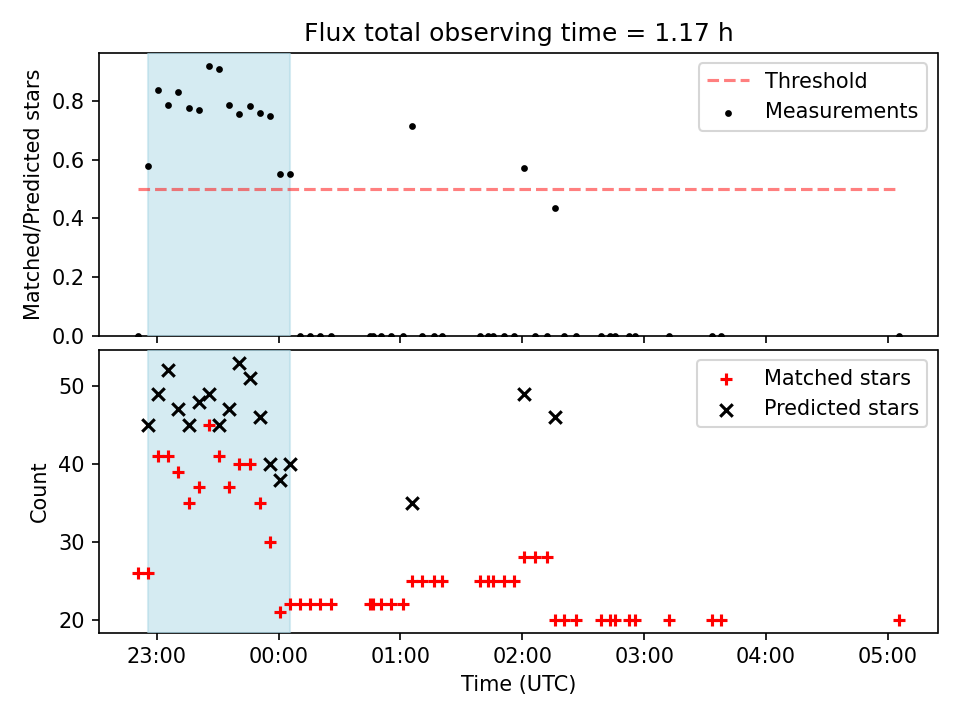 Flux total observing time = 1.17 h

Matched/Predicted stars

0.8
0.6
0.4
0.2
0.0

Threshold
Measurements

Count

50
40
30
20

Matched stars
Predicted stars

23:00
00:00
01:00
02:00
03:00
04:00
05:00

Time (UTC)